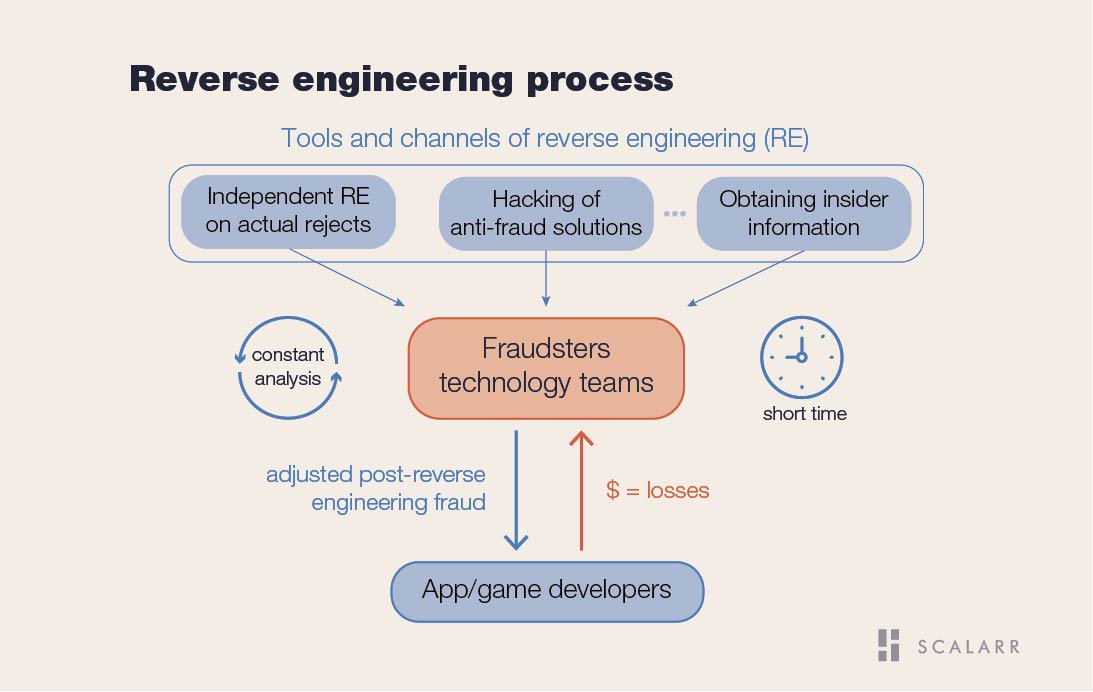 Reverse engineering process

Tools and channels of reverse engineering (RE)

Independent RE on actual rejects

Hacking of anti-fraud solutions

...

Obtaining insider information

constant analysis

Fraudsters technology teams

short time

adjusted post-reverse engineering fraud

$ = losses

App/game developers

SCALARR